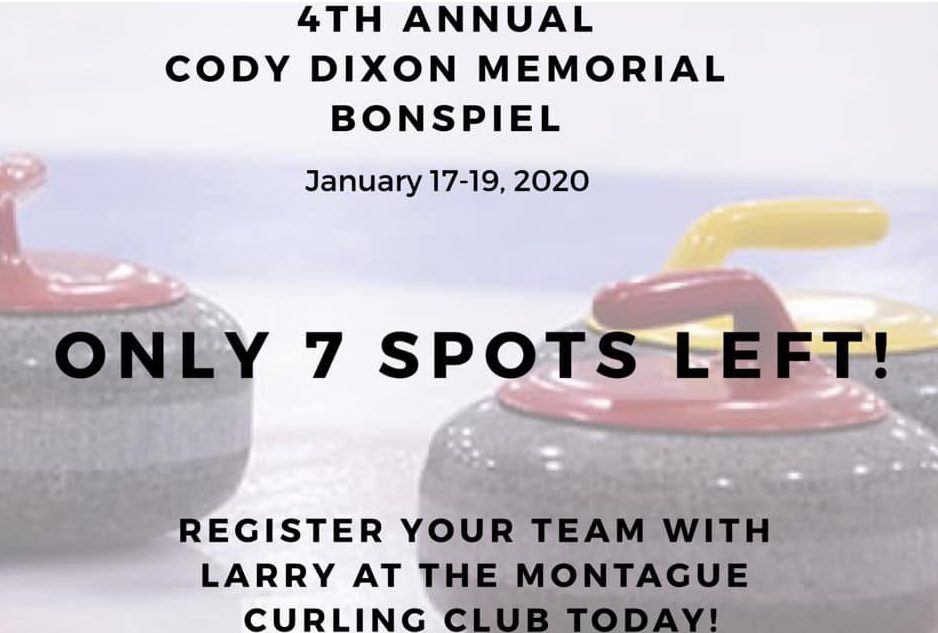 4TH ANNUAL
CODY DIXON MEMORIAL
BONSPIEL

January 17-19, 2020

ONLY 7 SPOTS LEFT!

REGISTER YOUR TEAM WITH LARRY AT THE MONTAGUE CURLING CLUB TODAY!